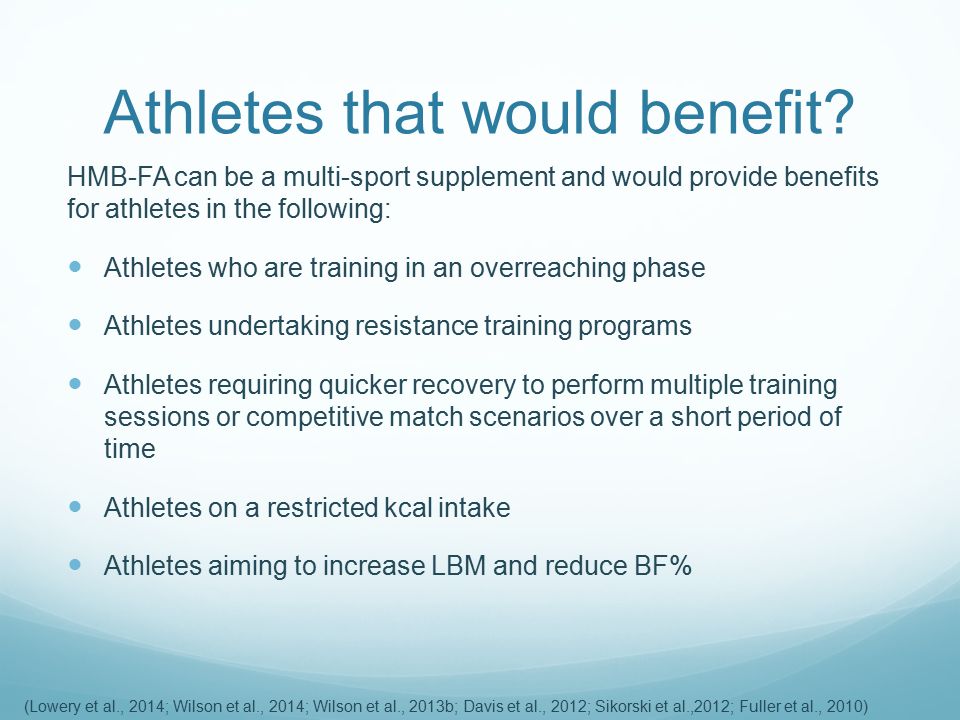 Athletes that would benefit?

HMB-FA can be a multi-sport supplement and would provide benefits for athletes in the following:

- Athletes who are training in an overreaching phase
- Athletes undertaking resistance training programs
- Athletes requiring quicker recovery to perform multiple training sessions or competitive match scenarios over a short period of time
- Athletes on a restricted kcal intake
- Athletes aiming to increase LBM and reduce BF%

(Lowery et al., 2014; Wilson et al., 2014; Wilson et al., 2013b; Davis et al., 2012; Sikorski et al.,2012; Fuller et al., 2010)